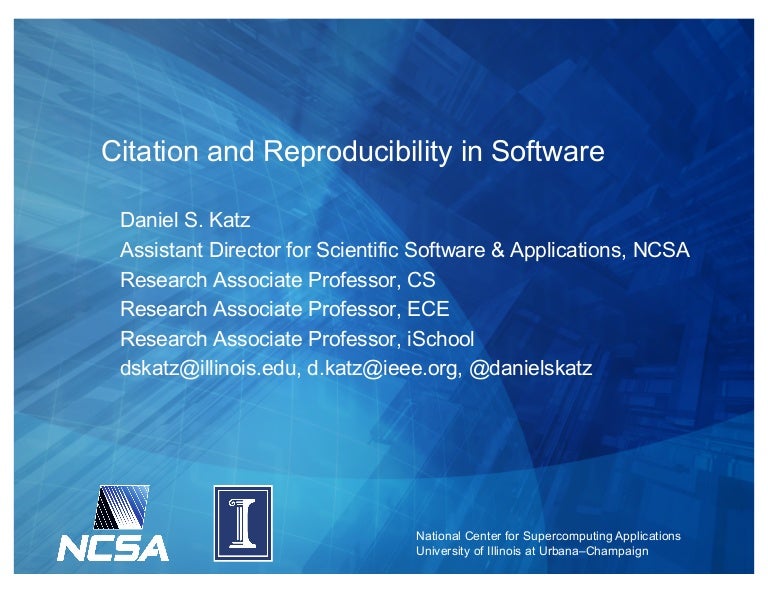 Citation and Reproducibility in Software

Daniel S. Katz
Assistant Director for Scientific Software & Applications, NCSA
Research Associate Professor, CS
Research Associate Professor, ECE
Research Associate Professor, iSchool
dskatz@illinois.edu, d.katz@ieee.org, @danielskatz

NCSA

National Center for Supercomputing Applications
University of Illinois at Urbana–Champaign